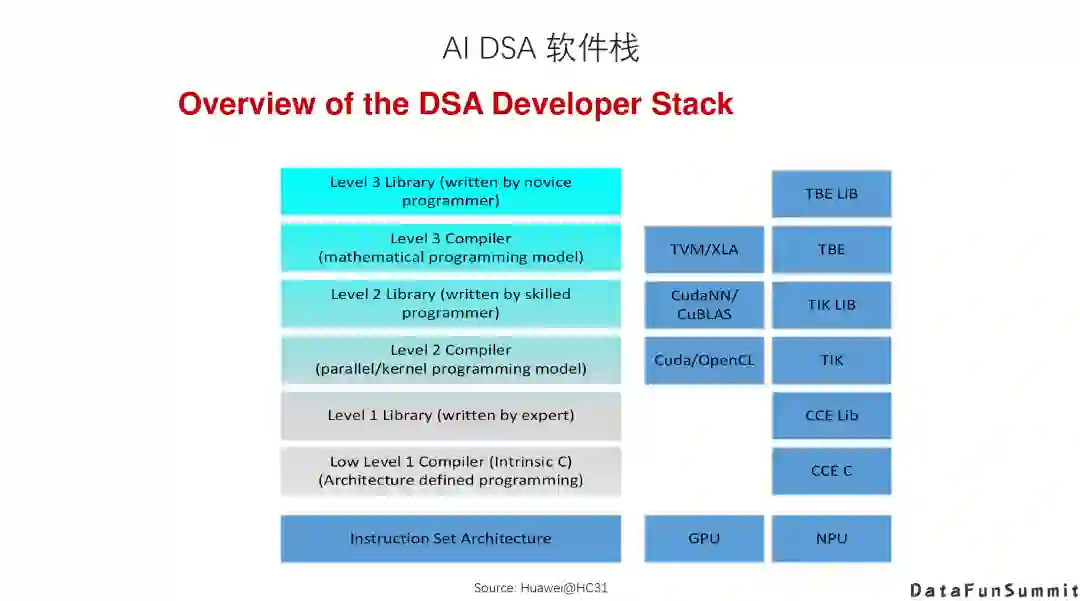 AI DSA 软件栈

Overview of the DSA Developer Stack

| | | |
|---|---|---|
| Level 3 Library (written by novice programmer) | | TBE LIB |
| Level 3 Compiler (mathematical programming model) | TVM/XLA | TBE |
| Level 2 Library (written by skilled programmer) | CudaNN/ CuBLAS | TIK LIB |
| Level 2 Compiler (parallel/kernel programming model) | Cuda/OpenCL | TIK |
| Level 1 Library (written by expert) | | CCE Lib |
| Low Level 1 Compiler (Intrinsic C) (Architecture defined programming) | | CCE C |
| Instruction Set Architecture | GPU | NPU |

Source: Huawei@HC31

DataFunSummit